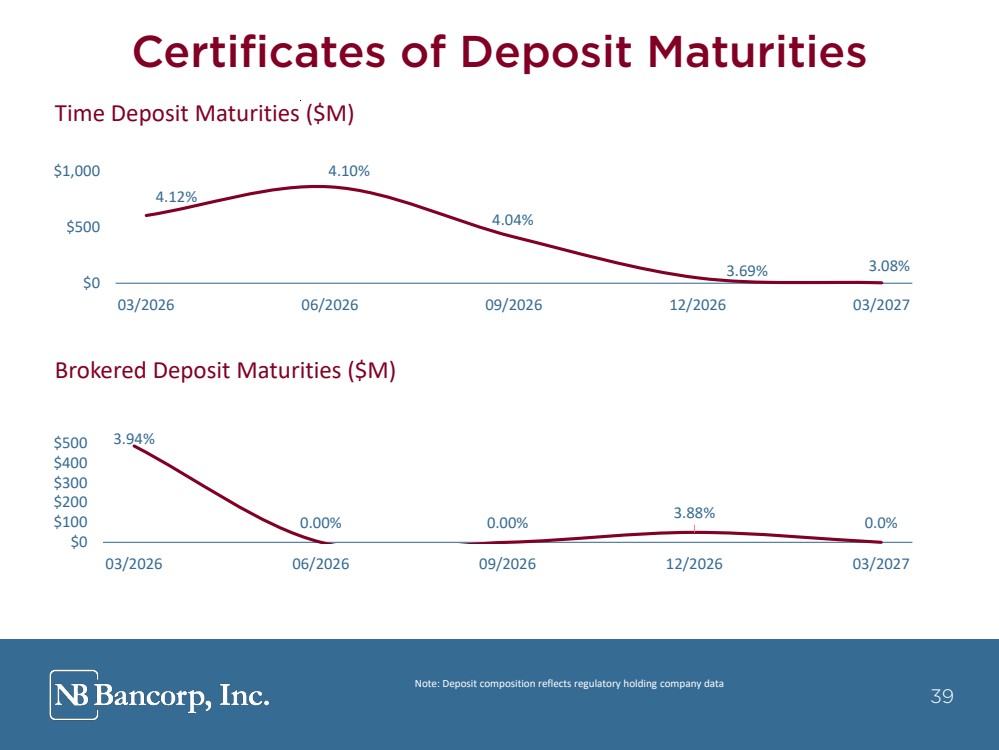 Certificates of Deposit Maturities

Time Deposit Maturities ($M)

$1,000
$500
$0

4.12%
4.10%
4.04%
3.69%
3.08%

03/2026
06/2026
09/2026
12/2026
03/2027

Brokered Deposit Maturities ($M)

$500
$400
$300
$200
$100
$0

3.94%
0.00%
0.00%
3.88%
0.0%

03/2026
06/2026
09/2026
12/2026
03/2027

NB Bancorp, Inc.

Note: Deposit composition reflects regulatory holding company data

39